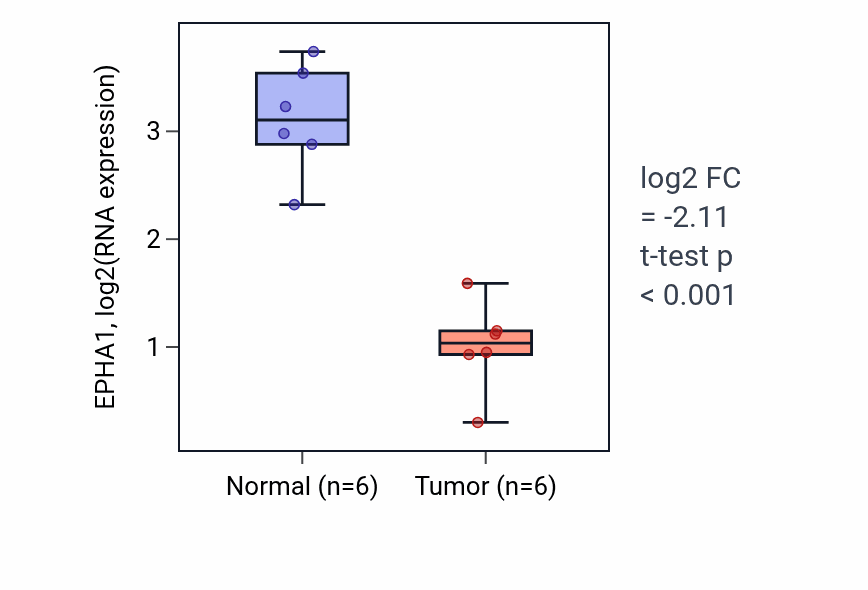 EPHA1, log2(RNA expression)

3
2
1

Normal (n=6)
Tumor (n=6)

log2 FC
= -2.11
t-test p
< 0.001